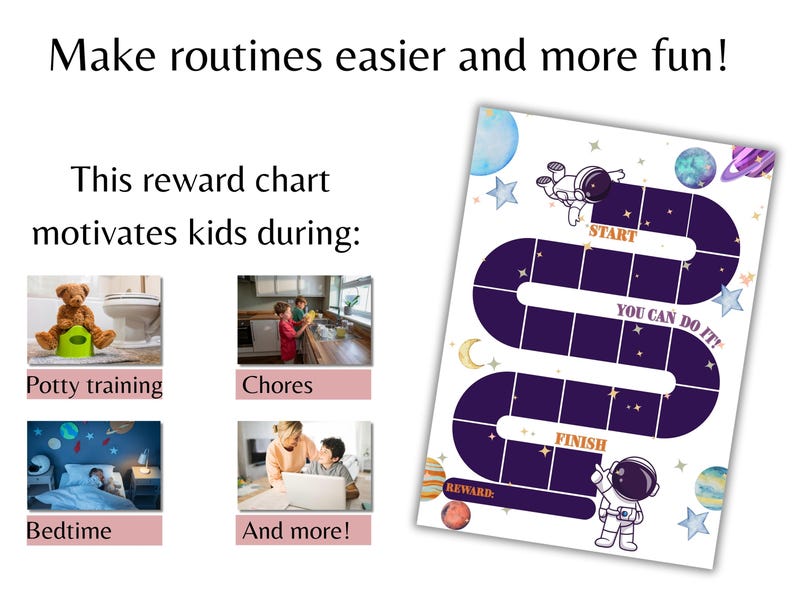 Make routines easier and more fun!

This reward chart motivates kids during:

Potty training

Chores

Bedtime

And more!

START

YOU CAN DO IT!

FINISH

REWARD: